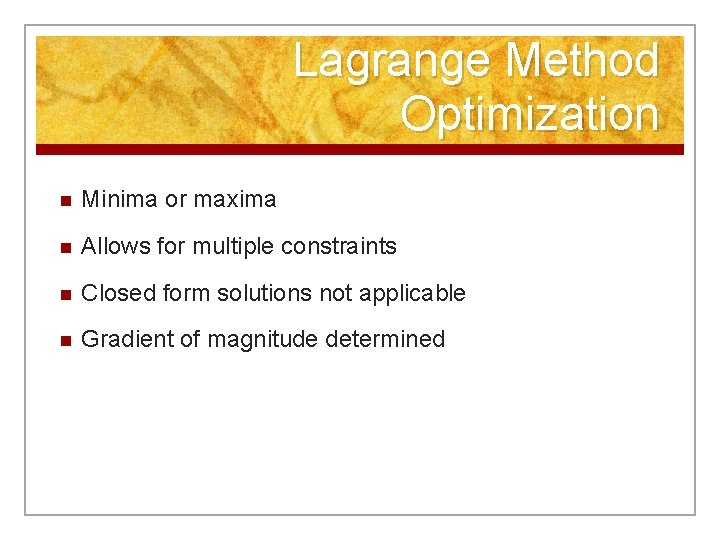 Lagrange Method Optimization

Minima or maxima

Allows for multiple constraints

Closed form solutions not applicable

Gradient of magnitude determined